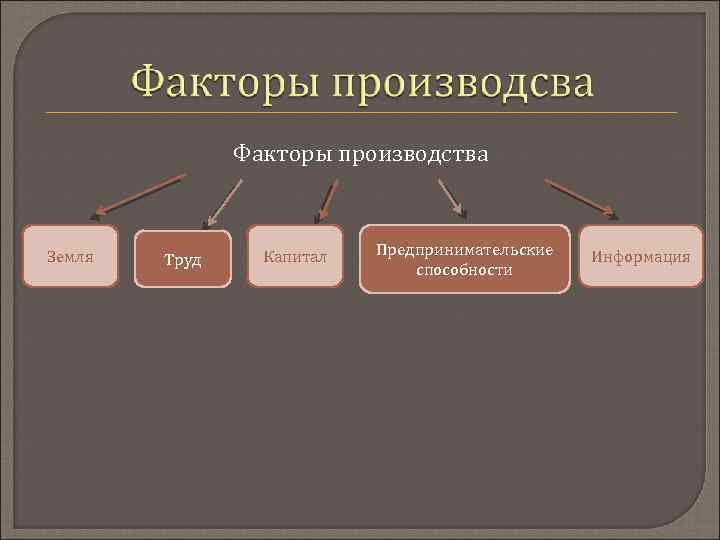 Факторы производсва

Факторы производства

Земля

Труд

Капитал

Предпринимательские способности

Информация